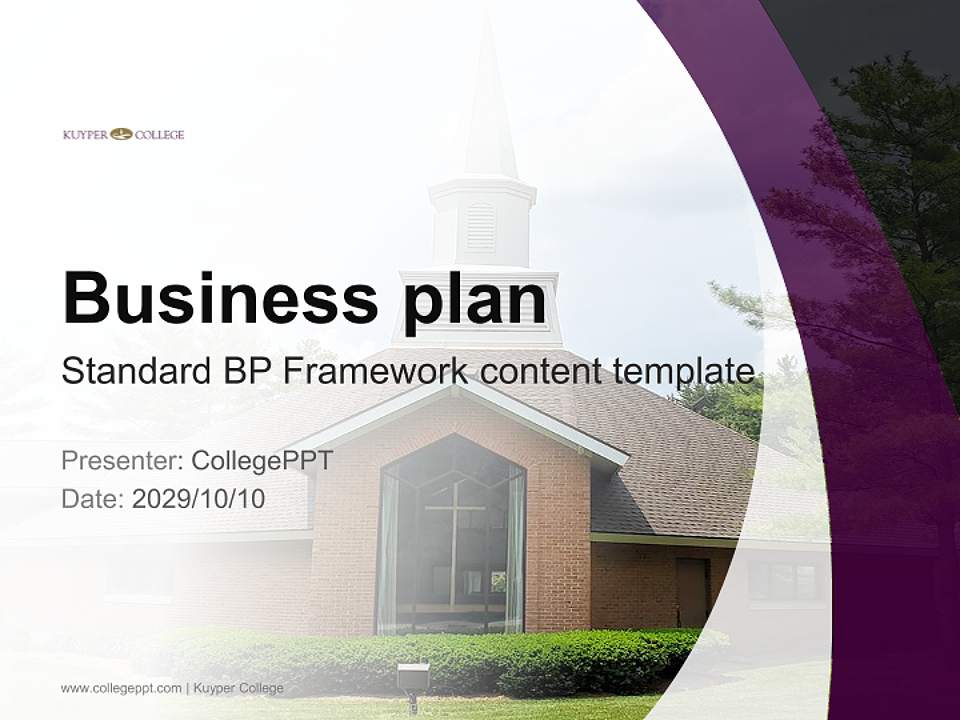 KUYPER COLLEGE

Business plan

Standard BP Framework content template

Presenter: CollegePPT
Date: 2029/10/10

www.collegeppt.com | Kuyper College